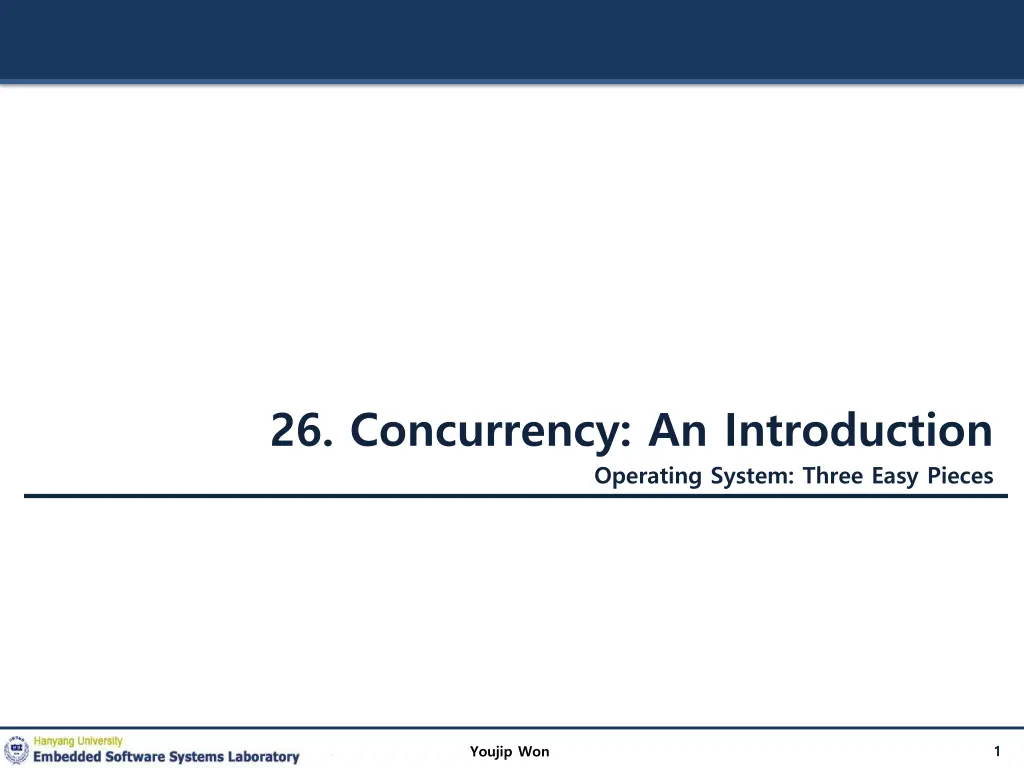 26. Concurrency: An Introduction

Operating System: Three Easy Pieces

Hanyang University
Embedded Software Systems Laboratory

Youjip Won

1